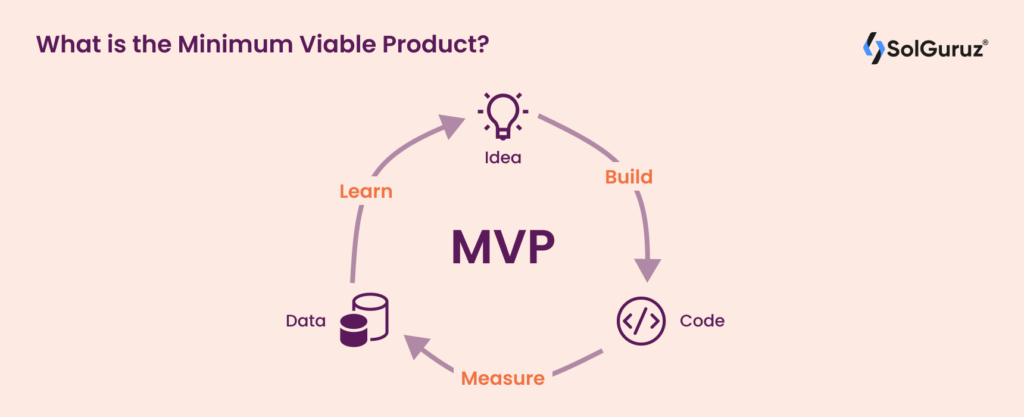 What is the Minimum Viable Product?

SolGuruz®

Idea

Build

Code

Measure

Data

Learn

MVP